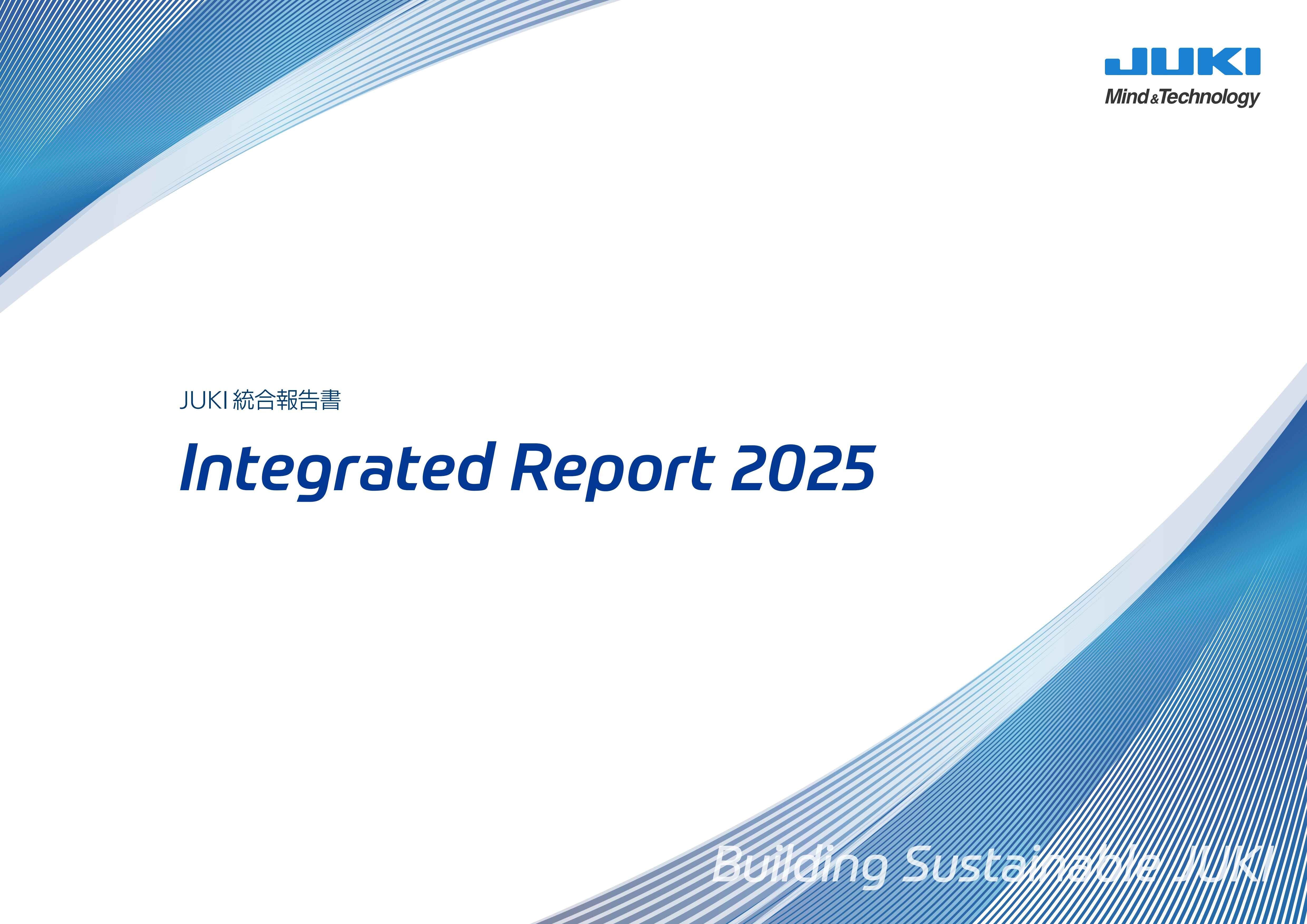 JUKI
Mind&Technology

JUKI 統合報告書

Integrated Report 2025

Building Sustainable JUKI